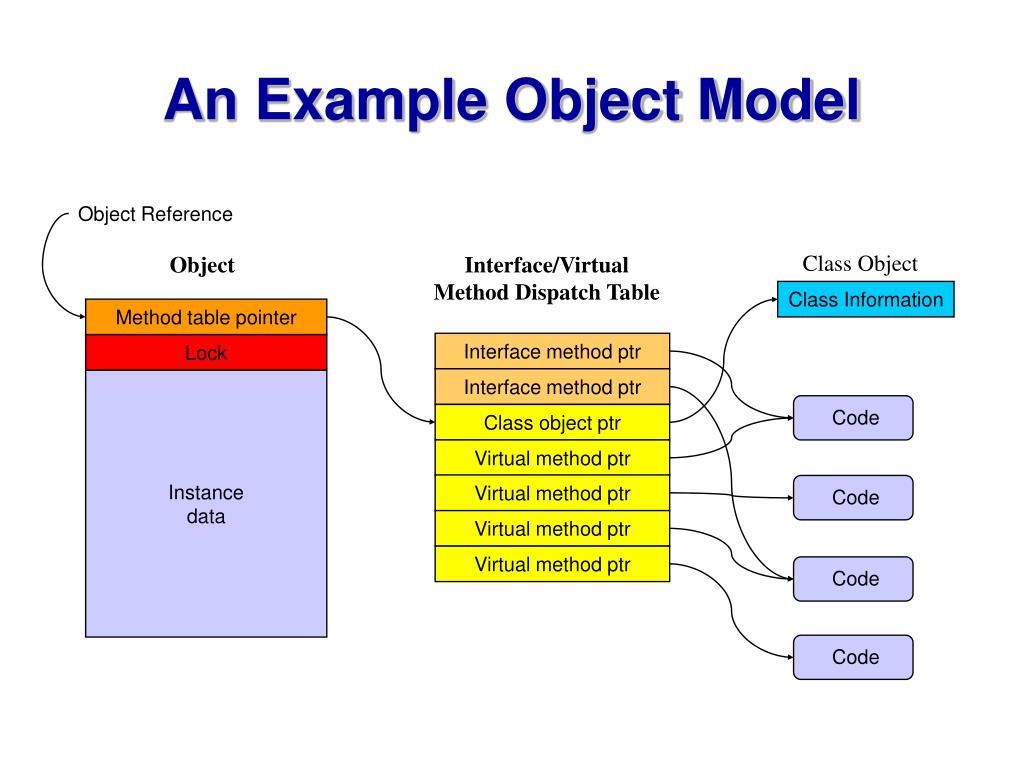 An Example Object Model

Object Reference

Object

Method table pointer

Lock

Instance data

Interface/Virtual Method Dispatch Table

Interface method ptr

Interface method ptr

Class object ptr

Virtual method ptr

Virtual method ptr

Virtual method ptr

Virtual method ptr

Class Object

Class Information

Code

Code

Code

Code